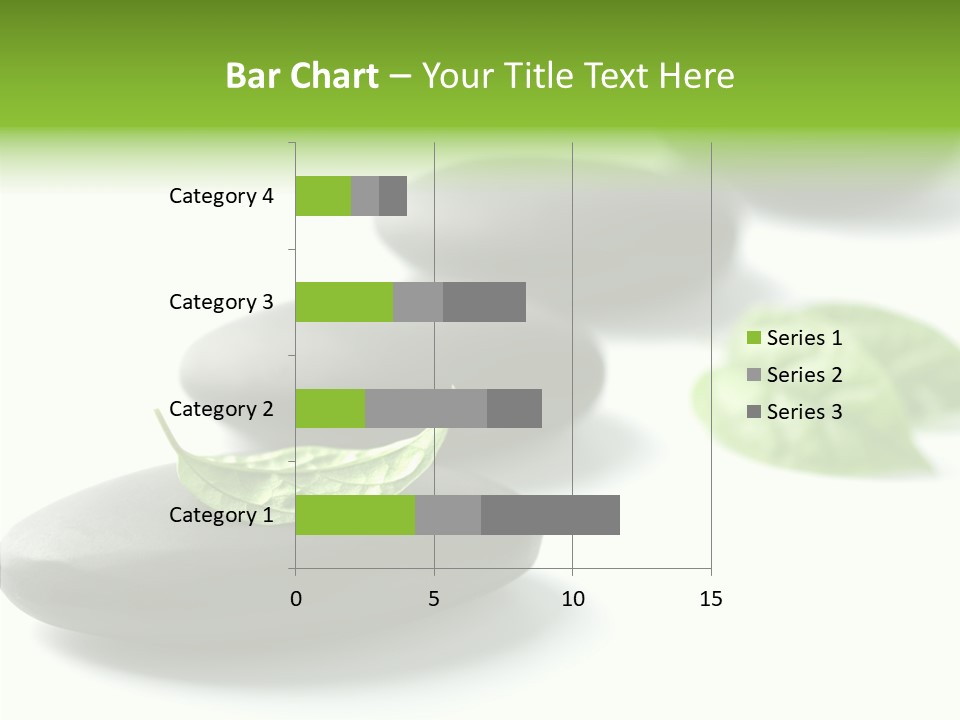 Bar Chart – Your Title Text Here

Category 4
Category 3
Category 2
Category 1

0
5
10
15

Series 1
Series 2
Series 3